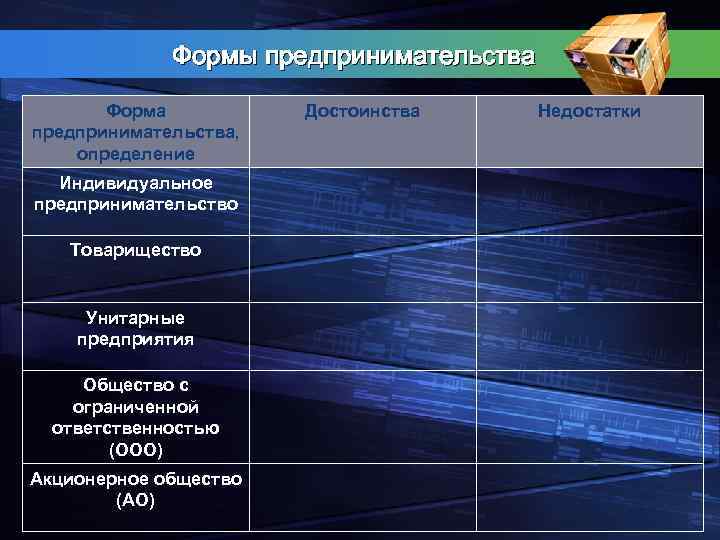 Формы предпринимательства

| Форма предпринимательства, определение | Достоинства | Недостатки |
|---|---|---|
| Индивидуальное предпринимательство | | |
| Товарищество | | |
| Унитарные предприятия | | |
| Общество с ограниченной ответственностью (ООО) | | |
| Акционерное общество (АО) | | |